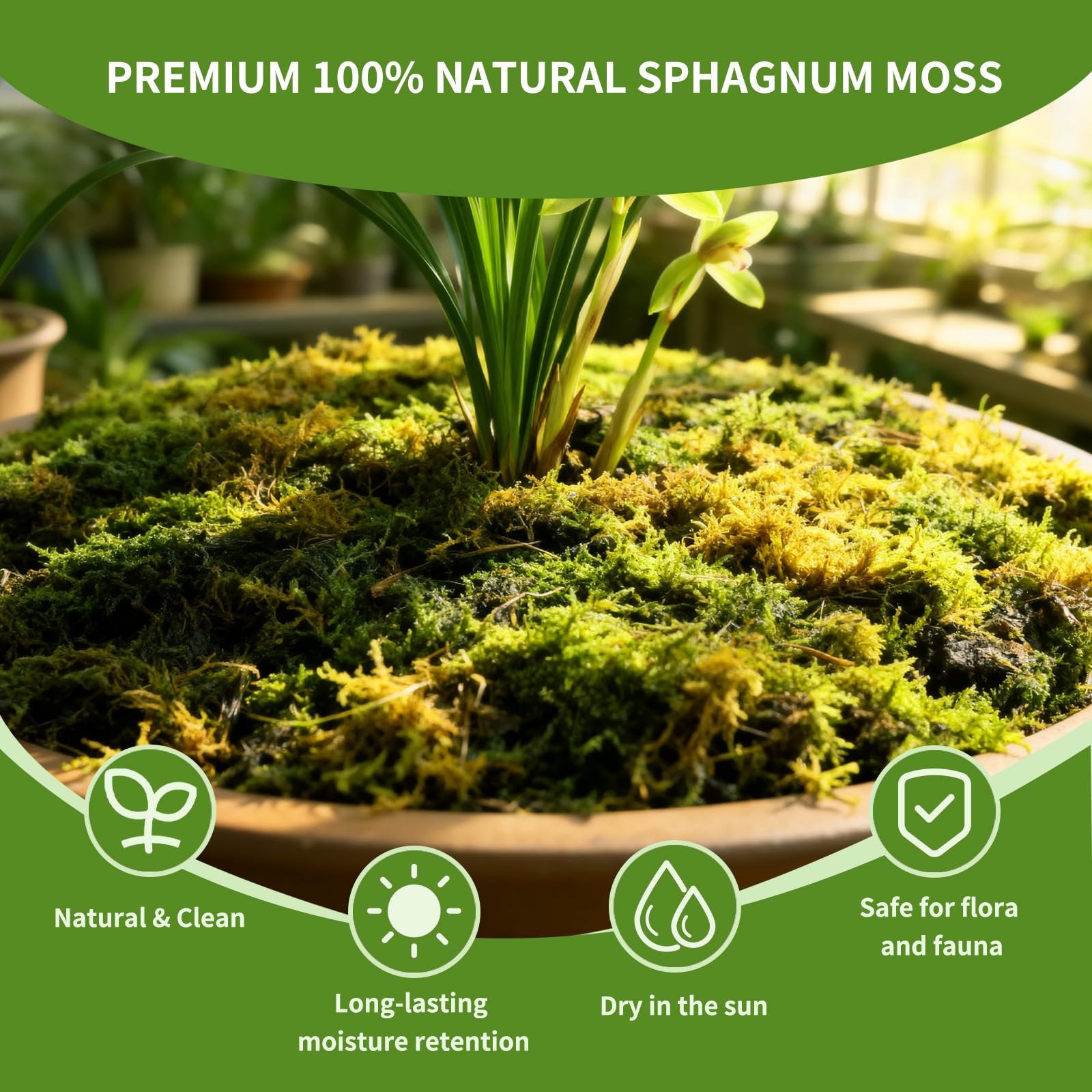 PREMIUM 100% NATURAL SPHAGNUM MOSS

Natural & Clean

Long-lasting moisture retention

Dry in the sun

Safe for flora and fauna